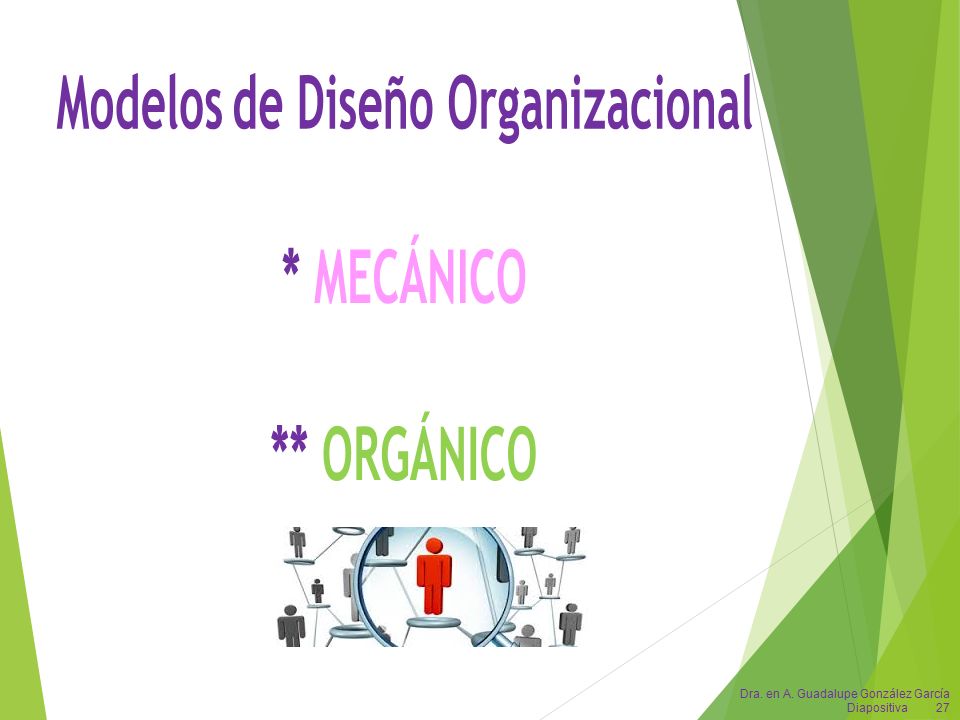 Modelos de Diseño Organizacional

* MECÁNICO

** ORGÁNICO

Dra. en A. Guadalupe González García
Diapositiva 27